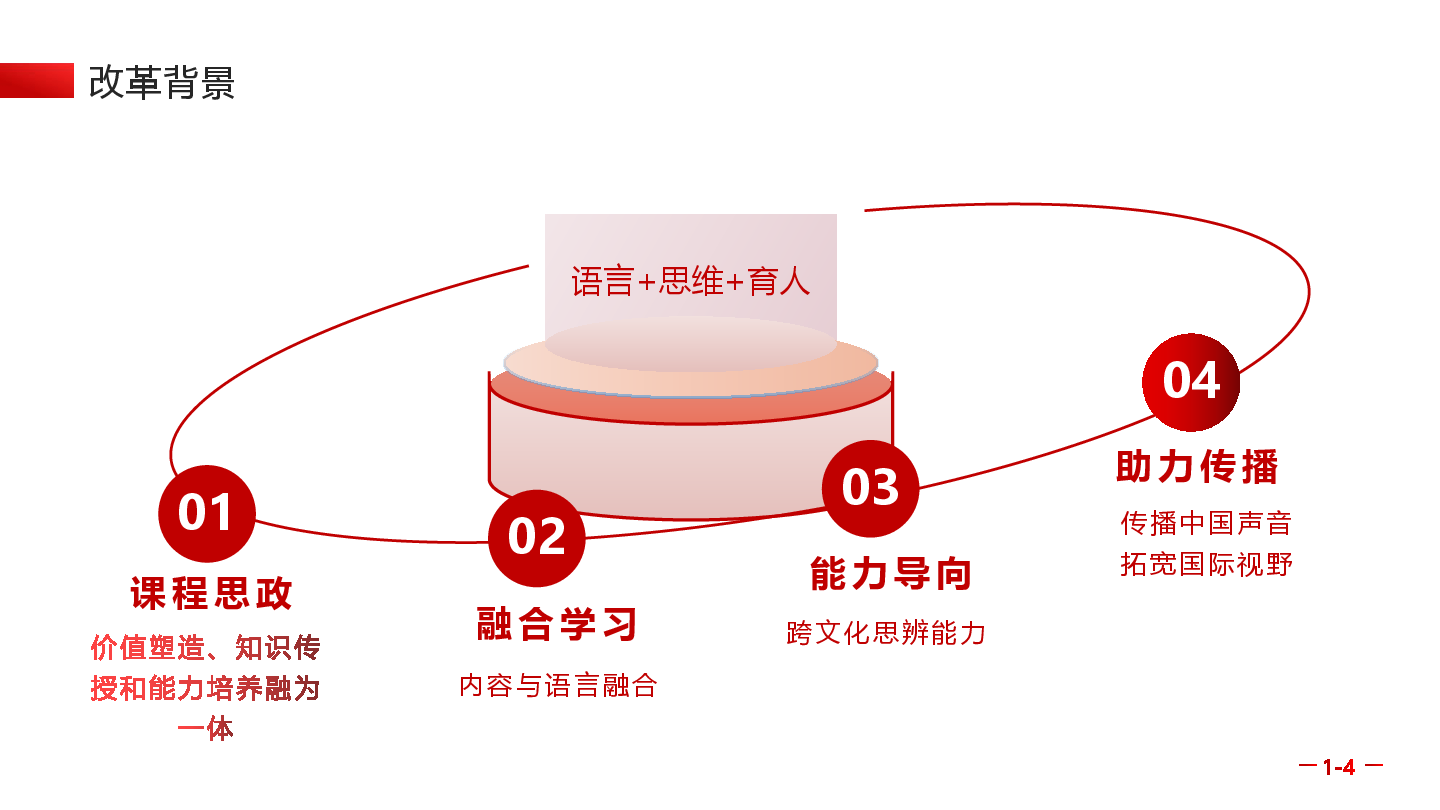 改革背景

语言+思维+育人

01
课程思政
价值塑造、知识传授和能力培养融为一体

02
融合学习
内容与语言融合

03
能力导向
跨文化思辨能力

04
助力传播
传播中国声音
拓宽国际视野

— 1-4 —